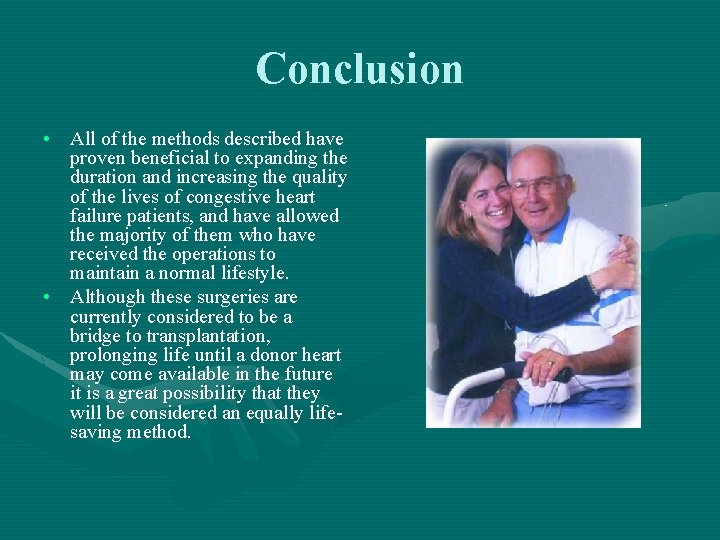 Conclusion

• All of the methods described have proven beneficial to expanding the duration and increasing the quality of the lives of congestive heart failure patients, and have allowed the majority of them who have received the operations to maintain a normal lifestyle.

• Although these surgeries are currently considered to be a bridge to transplantation, prolonging life until a donor heart may come available in the future it is a great possibility that they will be considered an equally life-saving method.